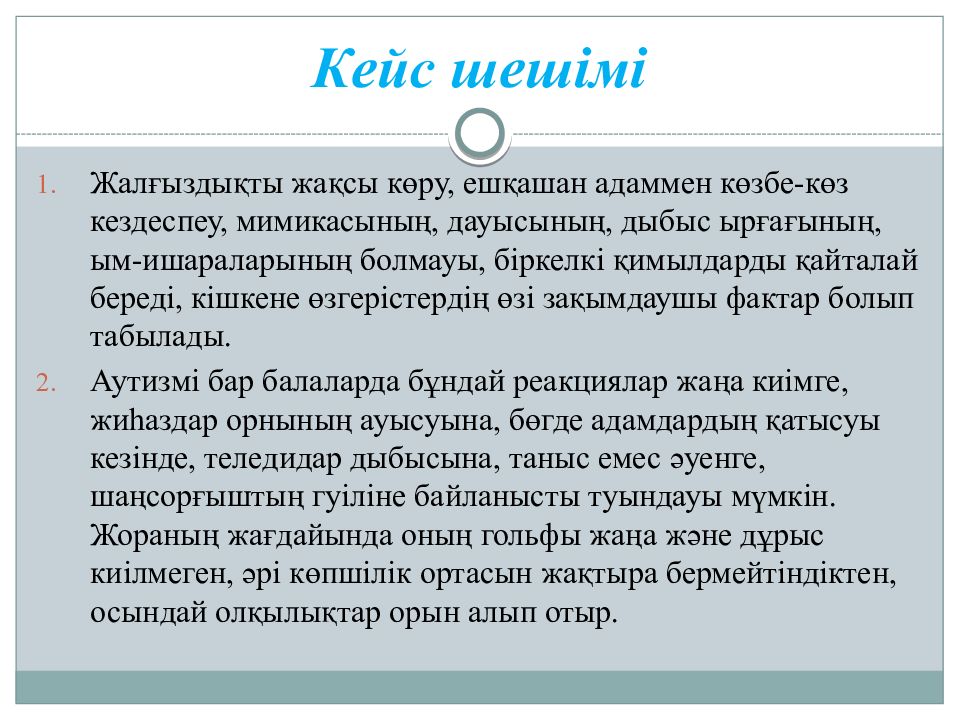 Кейс шешімі

1. Жалғыздықты жақсы көру, ешқашан адаммен көзбе-көз кездеспеу, мимикасының, дауысының, дыбыс ырғағының, ым-ишараларының болмауы, біркелкі қимылдарды қайталай береді, кішкене өзгерістердің өзі зақымдаушы фактар болып табылады.

2. Аутизмі бар балаларда бұндай реакциялар жаңа киімге, жиһаздар орнының ауысуына, бөгде адамдардың қатысуы кезінде, теледидар дыбысына, таныс емес әуенге, шаңсорғыштың гуіліне байланысты туындауы мүмкін. Жораның жағдайында оның гольфы жаңа және дұрыс киілмеген, әрі көпшілік ортасын жақтыра бермейтіндіктен, осындай олқылықтар орын алып отыр.